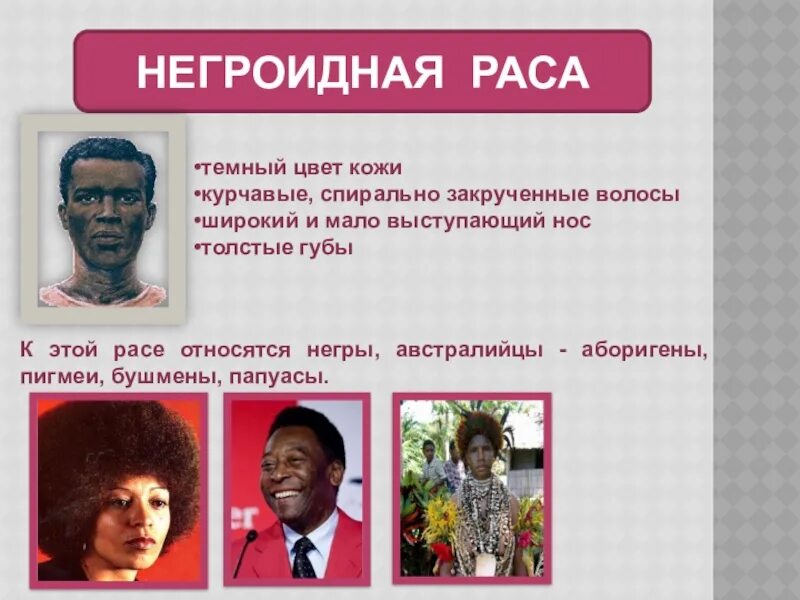 НЕГРОИДНАЯ РАСА

•темный цвет кожи
•курчавые, спирально закрученные волосы
•широкий и мало выступающий нос
•толстые губы

К этой расе относятся негры, австралийцы - аборигены, пигмеи, бушмены, папуасы.

er